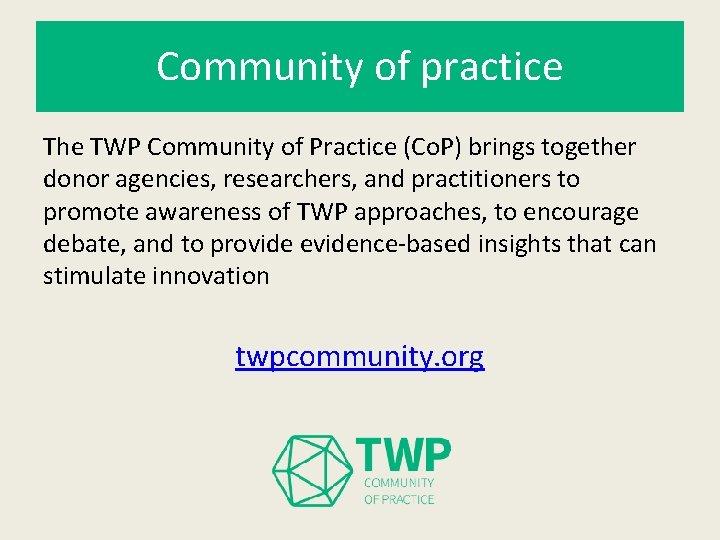 Community of practice

The TWP Community of Practice (CoP) brings together donor agencies, researchers, and practitioners to promote awareness of TWP approaches, to encourage debate, and to provide evidence-based insights that can stimulate innovation

twpcommunity.org

TWP
COMMUNITY
OF PRACTICE